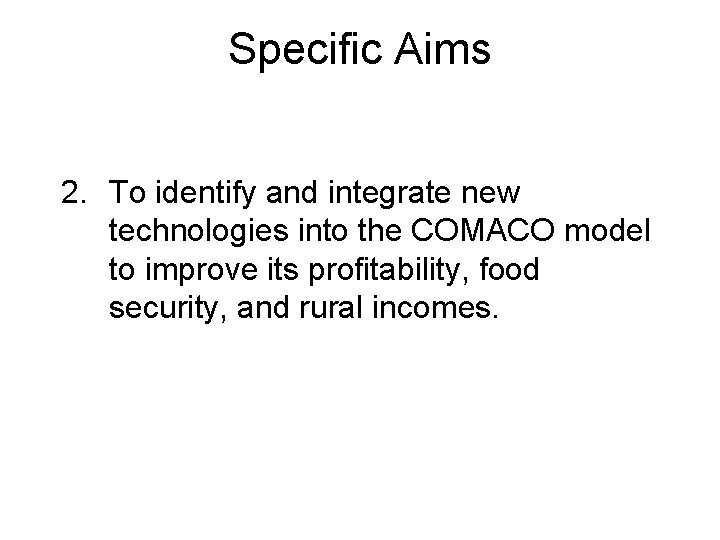 Specific Aims

2. To identify and integrate new technologies into the COMACO model to improve its profitability, food security, and rural incomes.